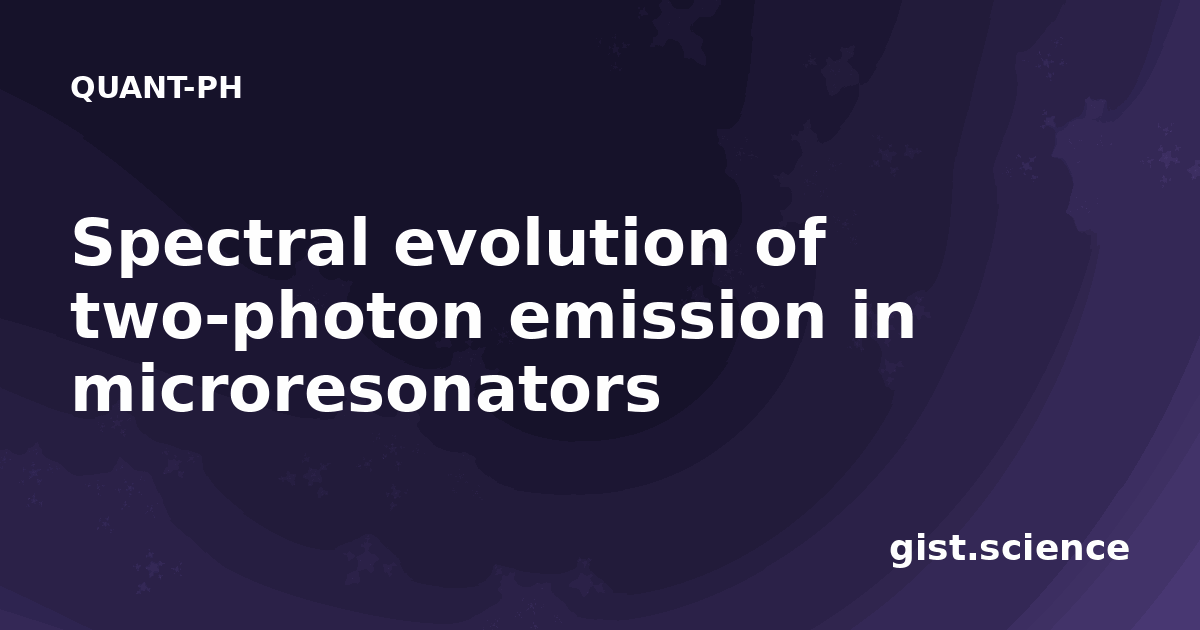 QUANT-PH

Spectral evolution of two-photon emission in microresonators

gist.science